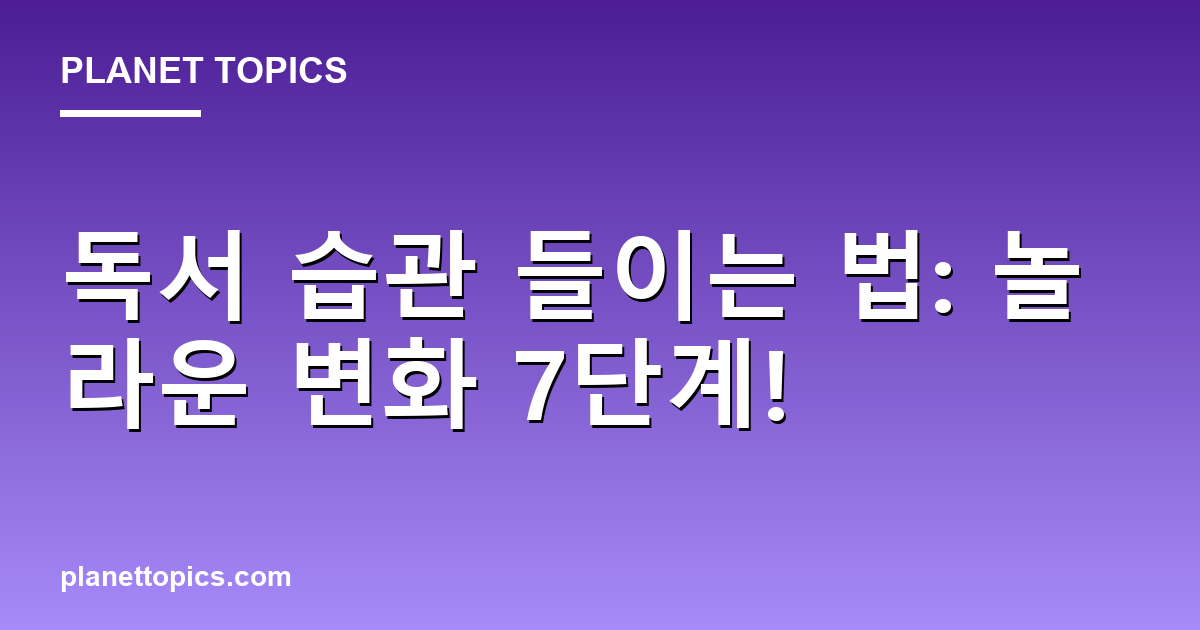 PLANET TOPICS

독서 습관 들이는 법: 놀라운 변화 7단계!

planettopics.com